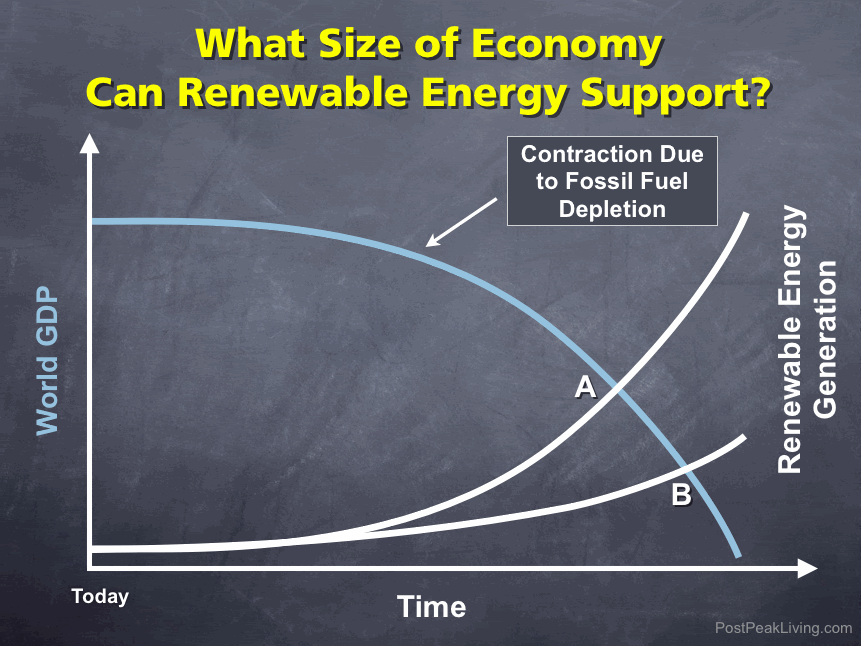 What Size of Economy
Can Renewable Energy Support?

Contraction Due to Fossil Fuel Depletion

World GDP

Renewable Energy Generation

A

B

Today

Time

PostPeakLiving.com